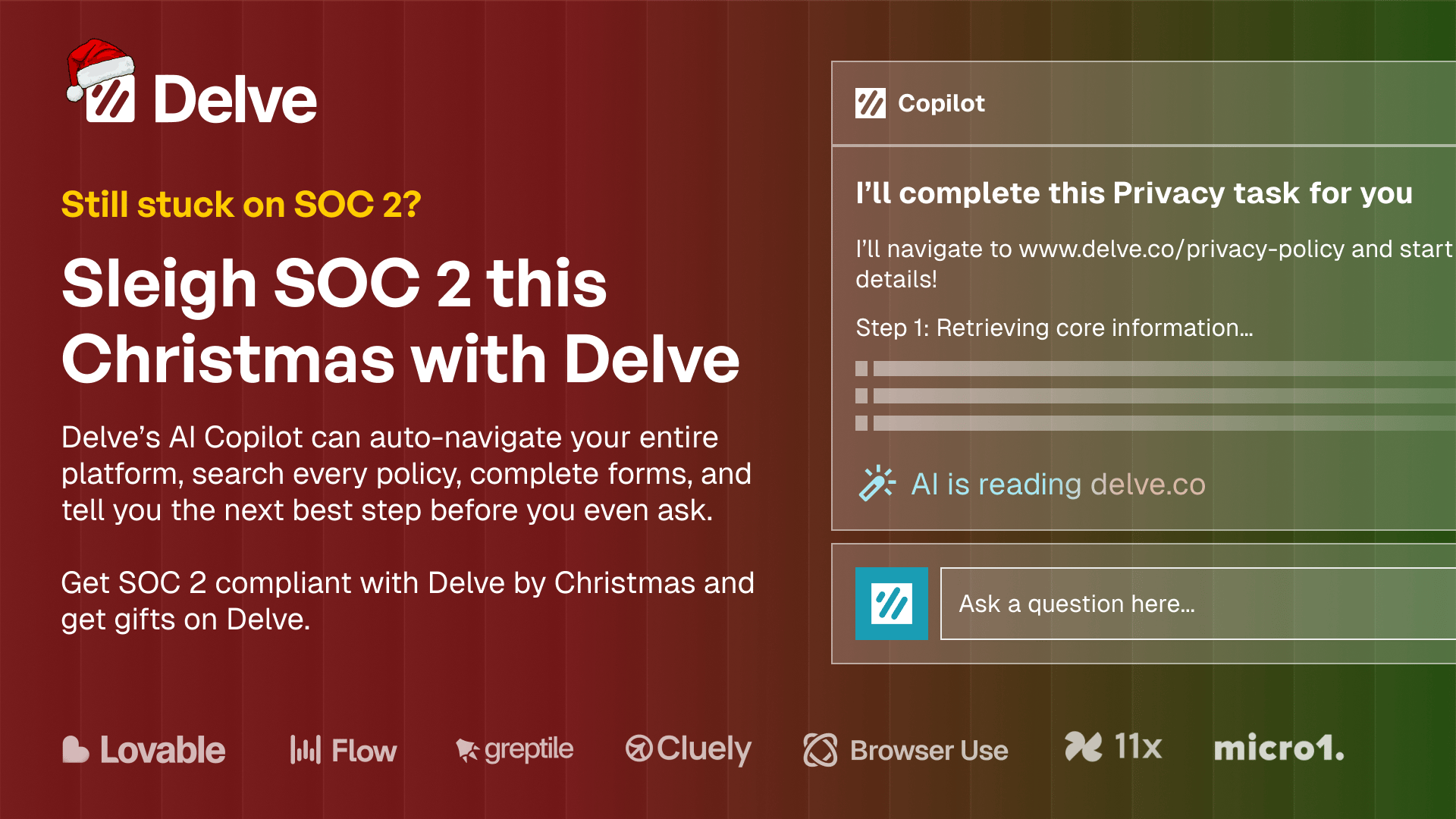 Delve

Still stuck on SOC 2?

Sleigh SOC 2 this Christmas with Delve

Delve's AI Copilot can auto-navigate your entire platform, search every policy, complete forms, and tell you the next best step before you even ask.

Get SOC 2 compliant with Delve by Christmas and get gifts on Delve.

Copilot

I'll complete this Privacy task for you

I'll navigate to www.delve.co/privacy-policy and start details!

Step 1: Retrieving core information...

AI is reading delve.co

Ask a question here...

Lovable Flow greptile Cluely Browser Use 11x micro1.